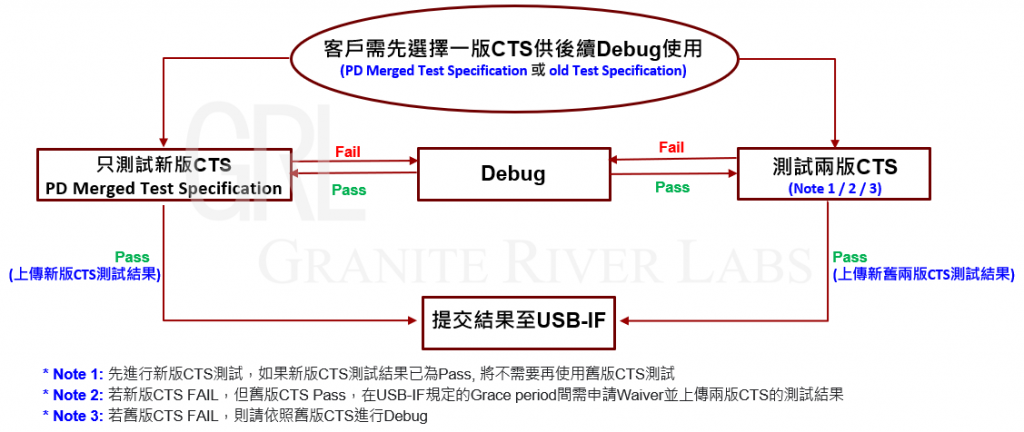 客戶需先選擇一版CTS供後續Debug使用
(PD Merged Test Specification 或 old Test Specification)

GRL
GRANITE RIVER LABS

只測試新版CTS
PD Merged Test Specification

Fail
Pass

Debug

Fail
Pass

測試兩版CTS
(Note 1 / 2 / 3)

Pass
(上傳新版CTS測試結果)

Pass
(上傳新舊兩版CTS測試結果)

提交結果至USB-IF

* Note 1: 先進行新版CTS測試，如果新版CTS測試結果已為Pass, 將不需要再使用舊版CTS測試
* Note 2: 若新版CTS FAIL，但舊版CTS Pass，在USB-IF規定的Grace period間需申請Waiver並上傳兩版CTS的測試結果
* Note 3: 若舊版CTS FAIL，則請依照舊版CTS進行Debug